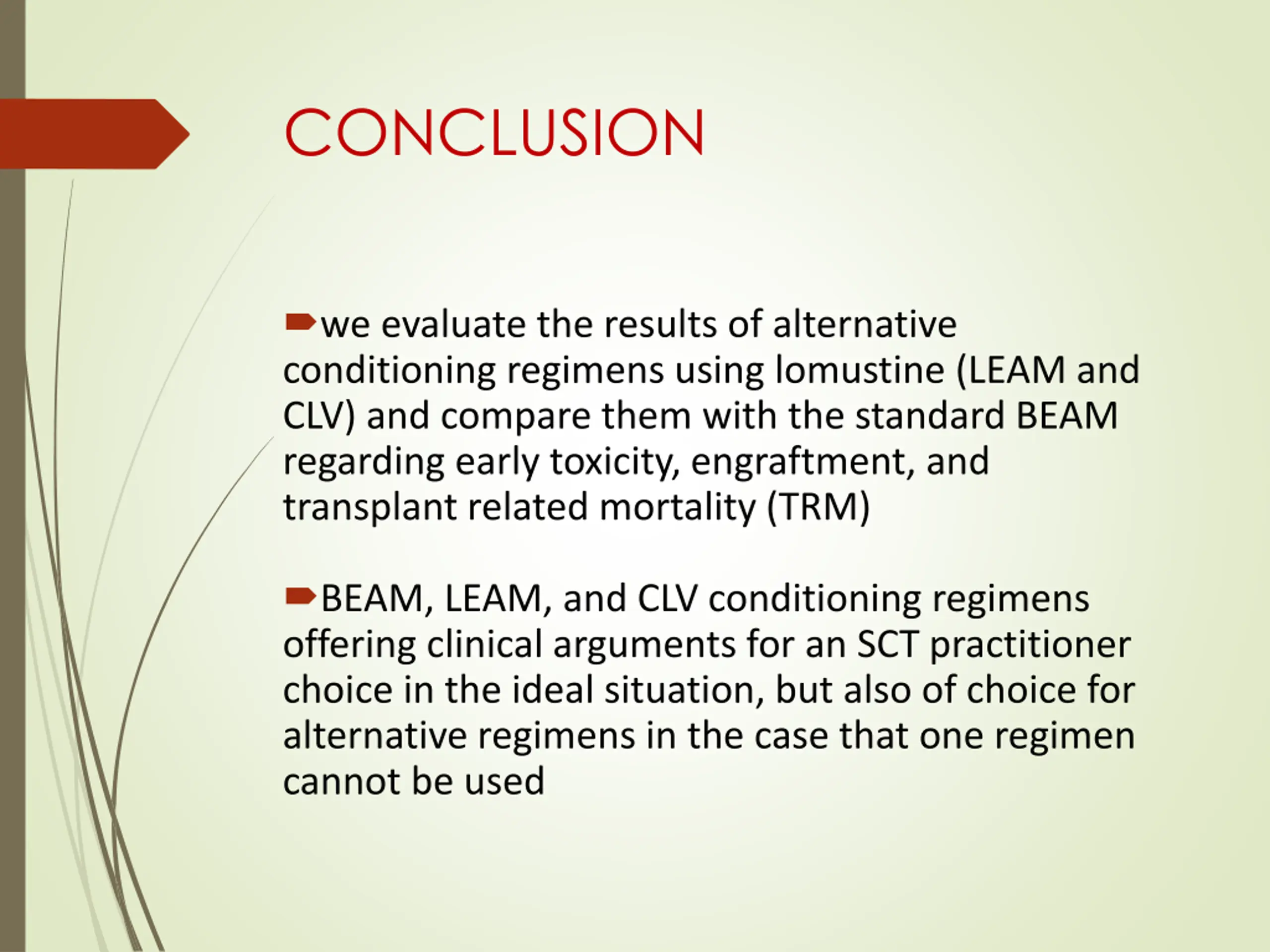 CONCLUSION

we evaluate the results of alternative conditioning regimens using lomustine (LEAM and CLV) and compare them with the standard BEAM regarding early toxicity, engraftment, and transplant related mortality (TRM)

BEAM, LEAM, and CLV conditioning regimens offering clinical arguments for an SCT practitioner choice in the ideal situation, but also of choice for alternative regimens in the case that one regimen cannot be used